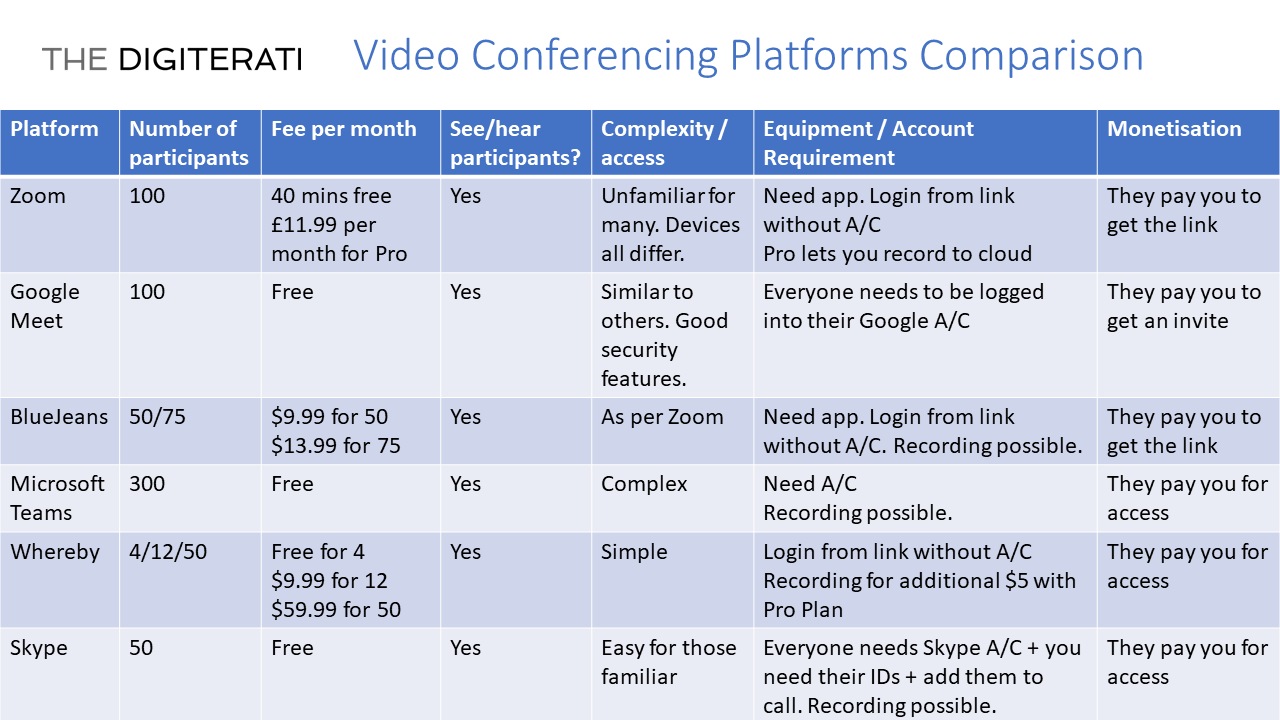 THE DIGITERATI

Video Conferencing Platforms Comparison

| Platform | Number of participants | Fee per month | See/hear participants? | Complexity / access | Equipment / Account Requirement | Monetisation |
|---|---|---|---|---|---|---|
| Zoom | 100 | 40 mins free £11.99 per month for Pro | Yes | Unfamiliar for many. Devices all differ. | Need app. Login from link without A/C Pro lets you record to cloud | They pay you to get the link |
| Google Meet | 100 | Free | Yes | Similar to others. Good security features. | Everyone needs to be logged into their Google A/C | They pay you to get an invite |
| BlueJeans | 50/75 | \$9.99 for 50 \$13.99 for 75 | Yes | As per Zoom | Need app. Login from link without A/C. Recording possible. | They pay you to get the link |
| Microsoft Teams | 300 | Free | Yes | Complex | Need A/C Recording possible. | They pay you for access |
| Whereby | 4/12/50 | Free for 4 \$9.99 for 12 \$59.99 for 50 | Yes | Simple | Login from link without A/C Recording for additional \$5 with Pro Plan | They pay you for access |
| Skype | 50 | Free | Yes | Easy for those familiar | Everyone needs Skype A/C + you need their IDs + add them to call. Recording possible. | They pay you for access |